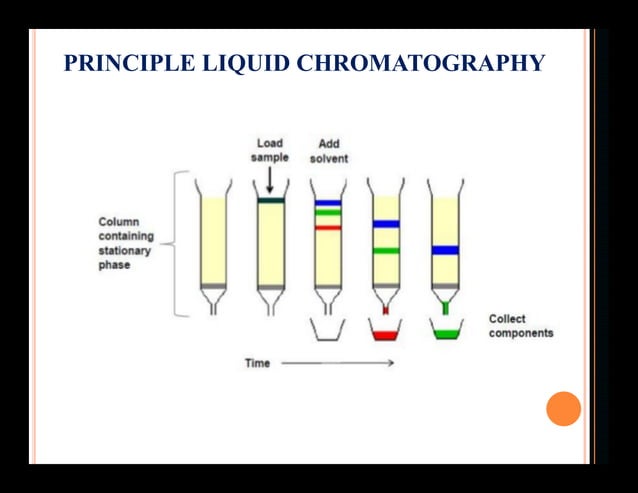 PRINCIPLE LIQUID CHROMATOGRAPHY

Load sample

Add solvent

Column containing stationary phase

Collect components

Time